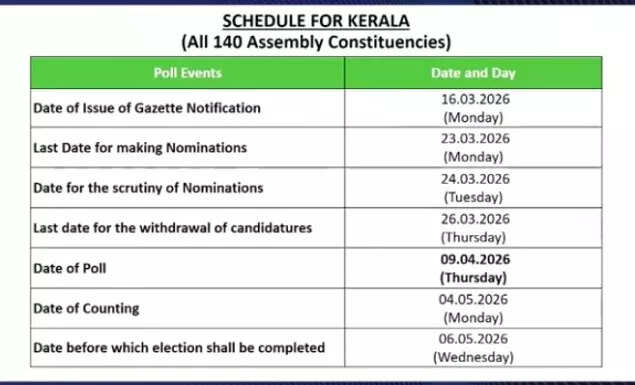 SCHEDULE FOR KERALA
(All 140 Assembly Constituencies)

| Poll Events | Date and Day |
|---|---|
| Date of Issue of Gazette Notification | 16.03.2026 (Monday) |
| Last Date for making Nominations | 23.03.2026 (Monday) |
| Date for the scrutiny of Nominations | 24.03.2026 (Tuesday) |
| Last date for the withdrawal of candidatures | 26.03.2026 (Thursday) |
| Date of Poll | 09.04.2026 (Thursday) |
| Date of Counting | 04.05.2026 (Monday) |
| Date before which election shall be completed | 06.05.2026 (Wednesday) |